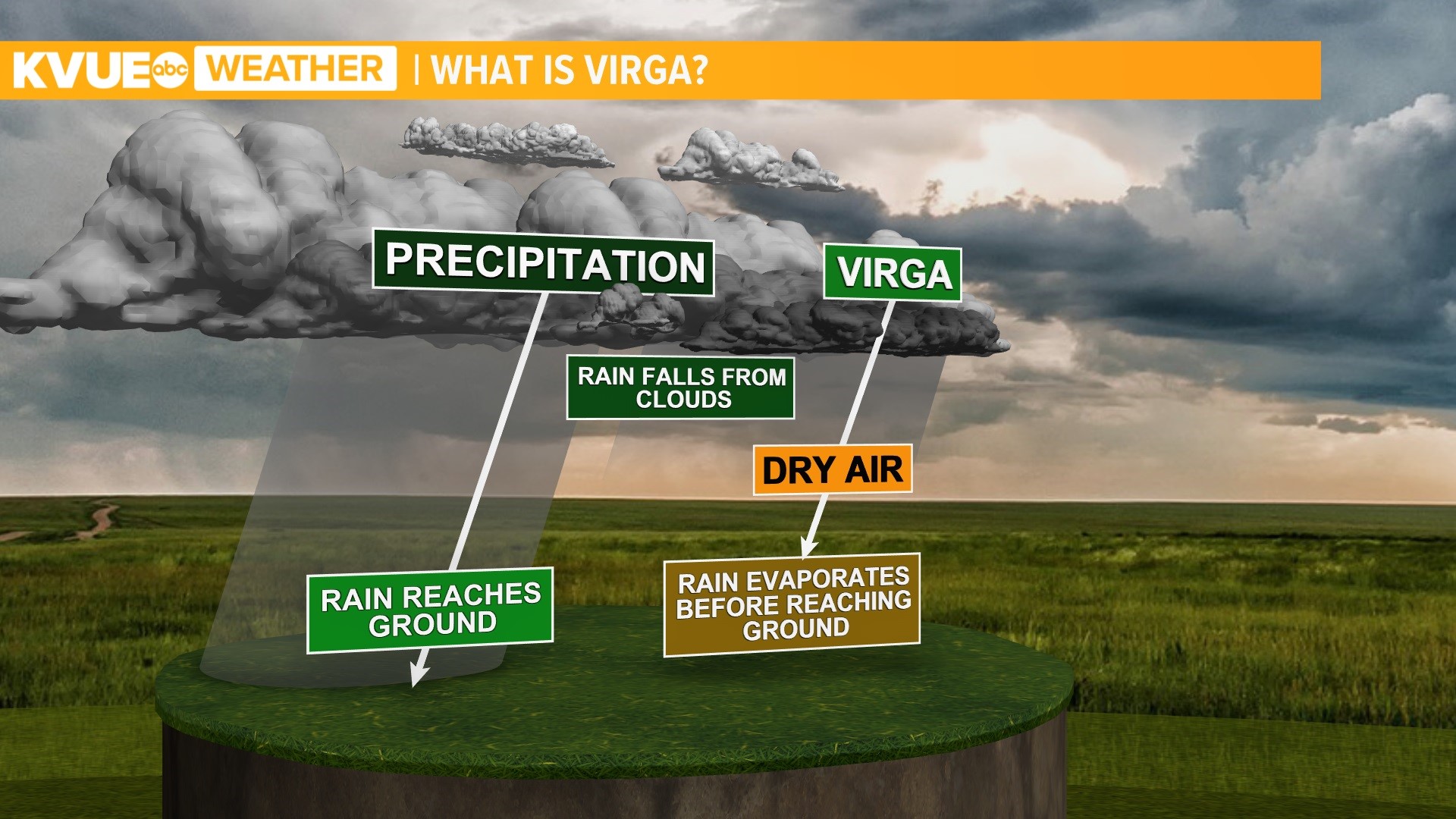 KVUE abc WEATHER | WHAT IS VIRGA?

PRECIPITATION

VIRGA

RAIN FALLS FROM CLOUDS

DRY AIR

RAIN REACHES GROUND

RAIN EVAPORATES BEFORE REACHING GROUND